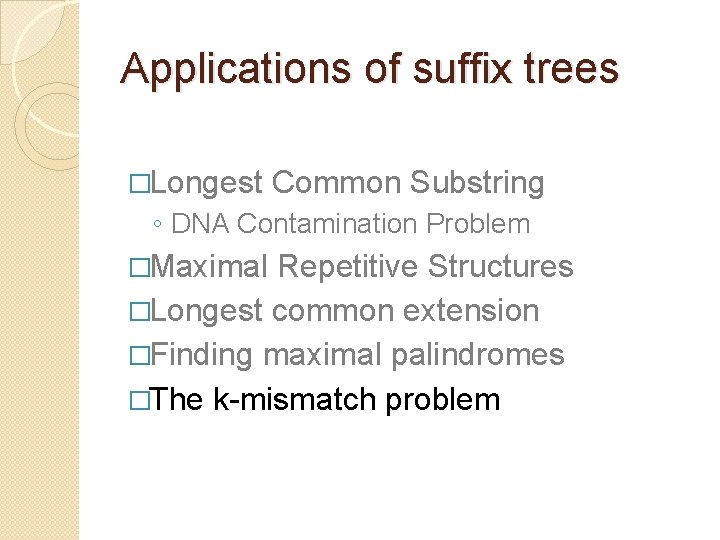 Applications of suffix trees

□Longest Common Substring
◦ DNA Contamination Problem
□Maximal Repetitive Structures
□Longest common extension
□Finding maximal palindromes
□The k-mismatch problem